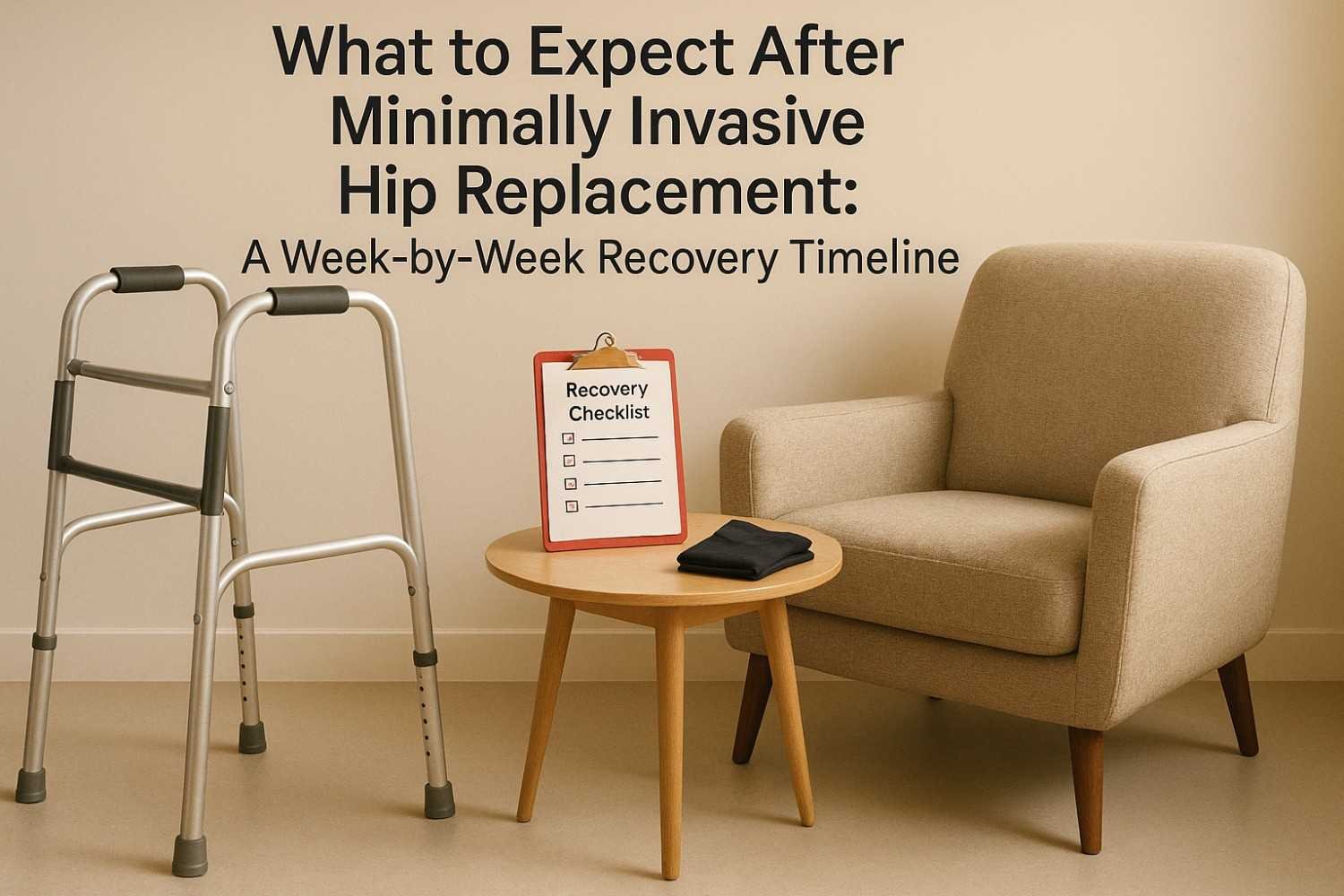 What to Expect After Minimally Invasive Hip Replacement:
A Week-by-Week Recovery Timeline

Recovery Checklist